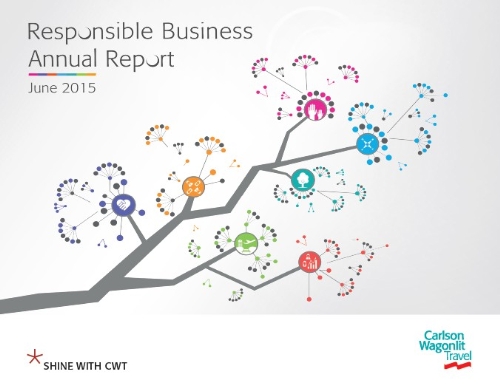 Responsible Business Annual Report

June 2015

SHINE WITH CWT

Carlson Wagonlit Travel